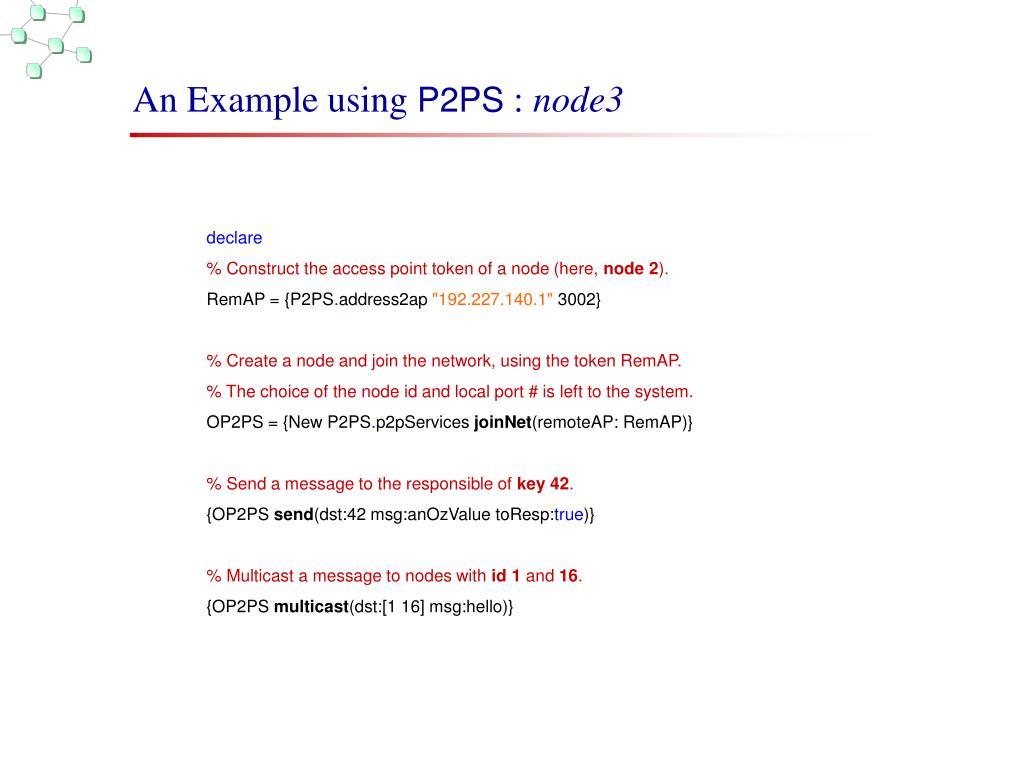 An Example using P2PS : node3

declare

% Construct the access point token of a node (here, node 2).

RemAP = {P2PS.address2ap "192.227.140.1" 3002}

% Create a node and join the network, using the token RemAP.

% The choice of the node id and local port # is left to the system.

OP2PS = {New P2PS.p2pServices joinNet(remoteAP: RemAP)}

% Send a message to the responsible of key 42.

{OP2PS send(dst:42 msg:anOzValue toResp:true)}

% Multicast a message to nodes with id 1 and 16.

{OP2PS multicast(dst:[1 16] msg:hello)}